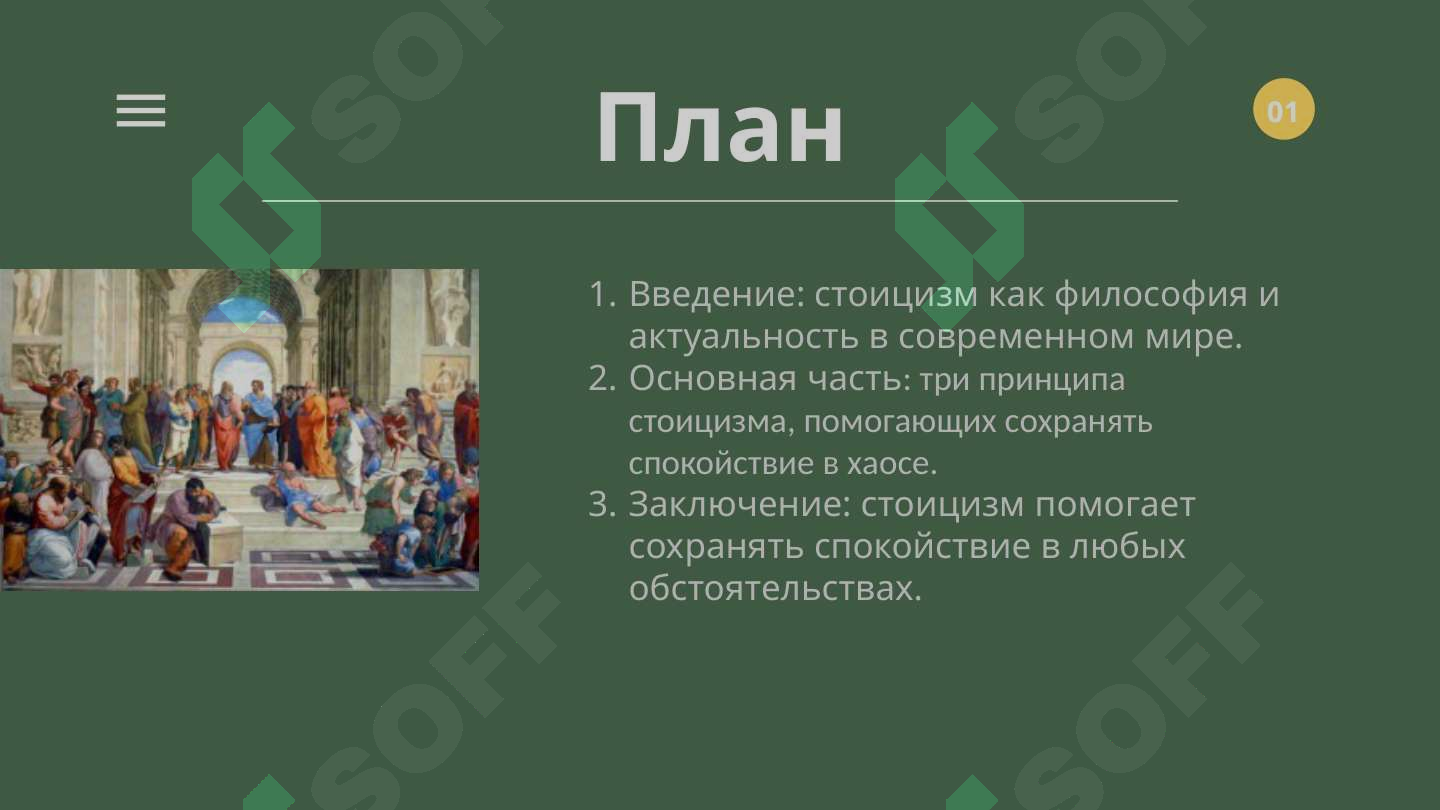 План

01

1. Введение: стоицизм как философия и актуальность в современном мире.
2. Основная часть: три принципа стоицизма, помогающих сохранять спокойствие в хаосе.
3. Заключение: стоицизм помогает сохранять спокойствие в любых обстоятельствах.

SOFF SOFF SOFF SOFF